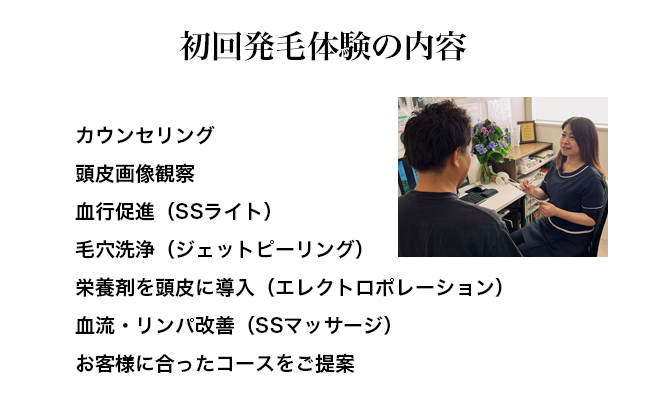 初回発毛体験の内容

カウンセリング

頭皮画像観察

血行促進（SSライト）

毛穴洗浄（ジェットピーリング）

栄養剤を頭皮に導入（エレクトロポレーション）

血流・リンパ改善（SSマッサージ）

お客様に合ったコースをご提案